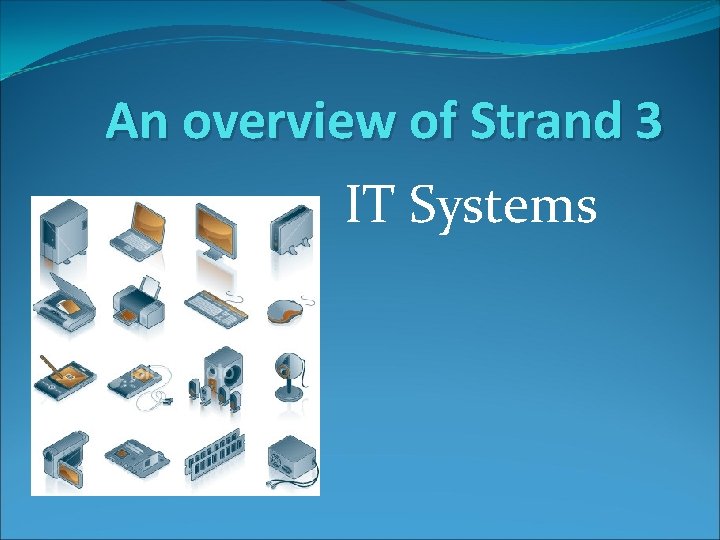 An overview of Strand 3

IT Systems